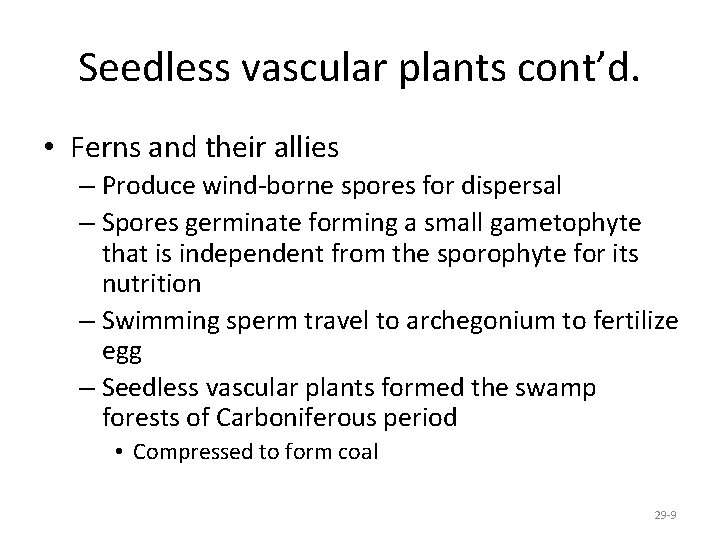 Seedless vascular plants cont'd.

• Ferns and their allies
– Produce wind-borne spores for dispersal
– Spores germinate forming a small gametophyte that is independent from the sporophyte for its nutrition
– Swimming sperm travel to archegonium to fertilize egg
– Seedless vascular plants formed the swamp forests of Carboniferous period
• Compressed to form coal

29-9